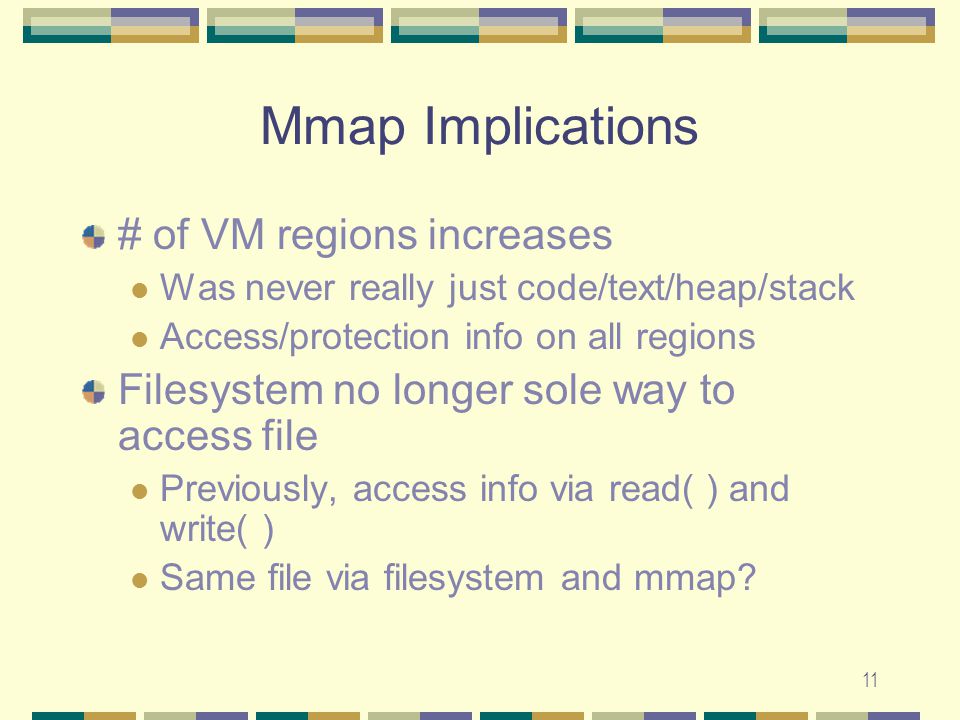 Mmap Implications

# of VM regions increases

Was never really just code/text/heap/stack

Access/protection info on all regions

Filesystem no longer sole way to access file

Previously, access info via read( ) and write( )

Same file via filesystem and mmap?

11